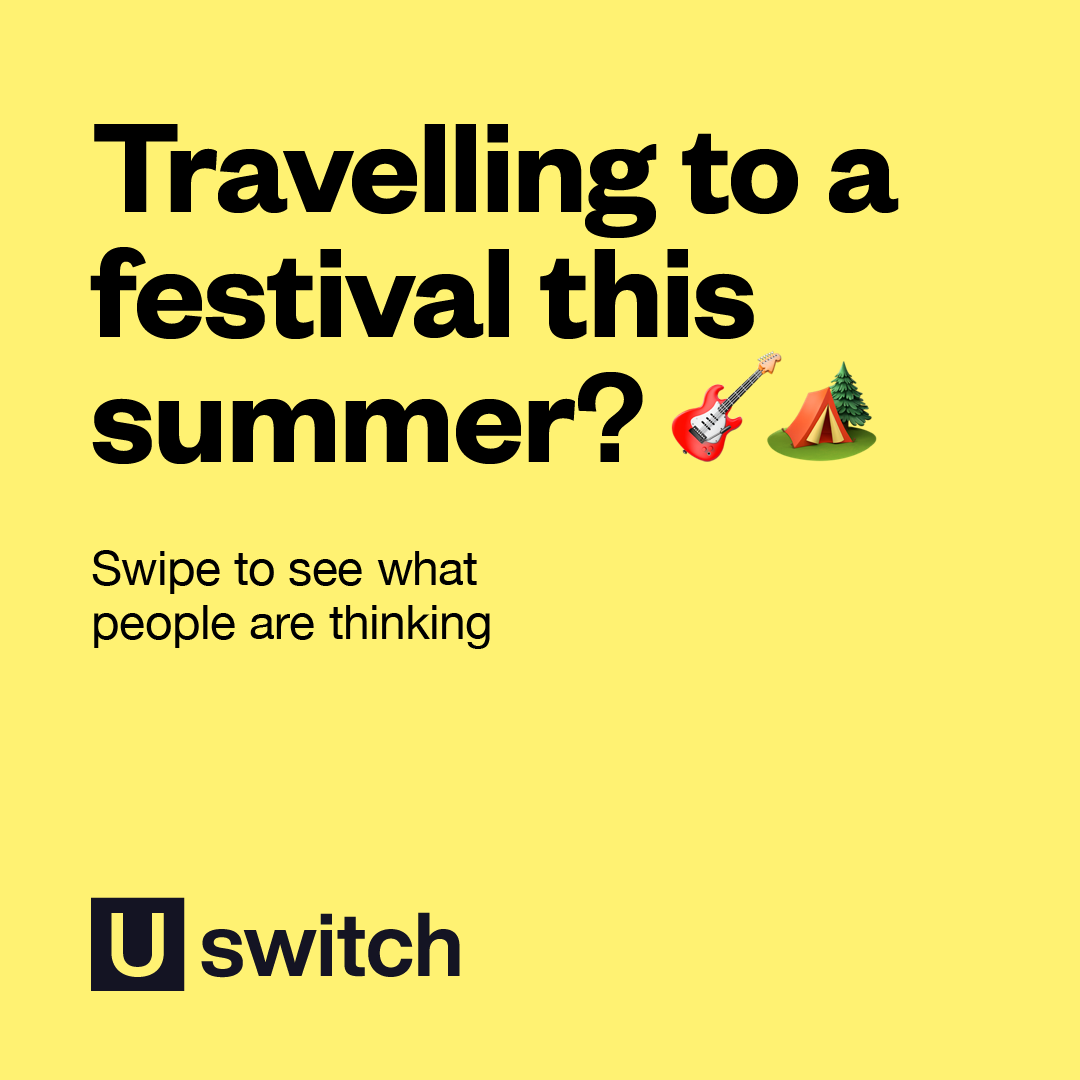 Travelling to a festival this summer? 🎸🏕️

Swipe to see what people are thinking

U switch